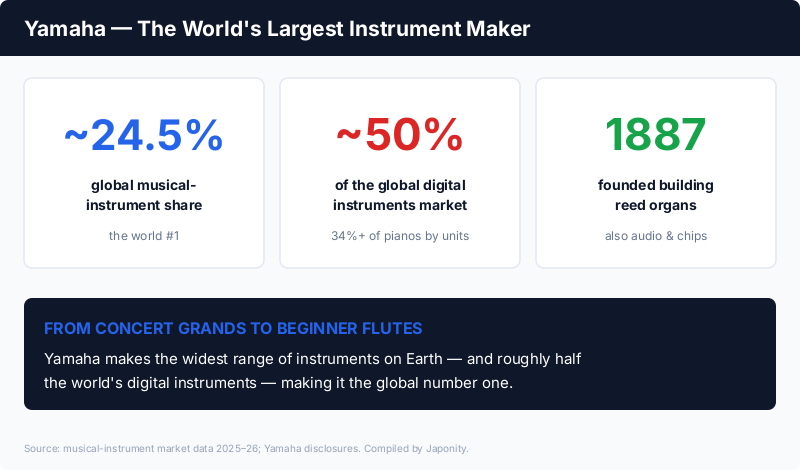 Yamaha — The World's Largest Instrument Maker

~24.5%

global musical-instrument share

the world #1

~50%

of the global digital instruments market

34%+ of pianos by units

1887

founded building reed organs

also audio & chips

FROM CONCERT GRANDS TO BEGINNER FLUTES

Yamaha makes the widest range of instruments on Earth — and roughly half the world's digital instruments — making it the global number one.

Source: musical-instrument market data 2025–26; Yamaha disclosures. Compiled by Japonity.